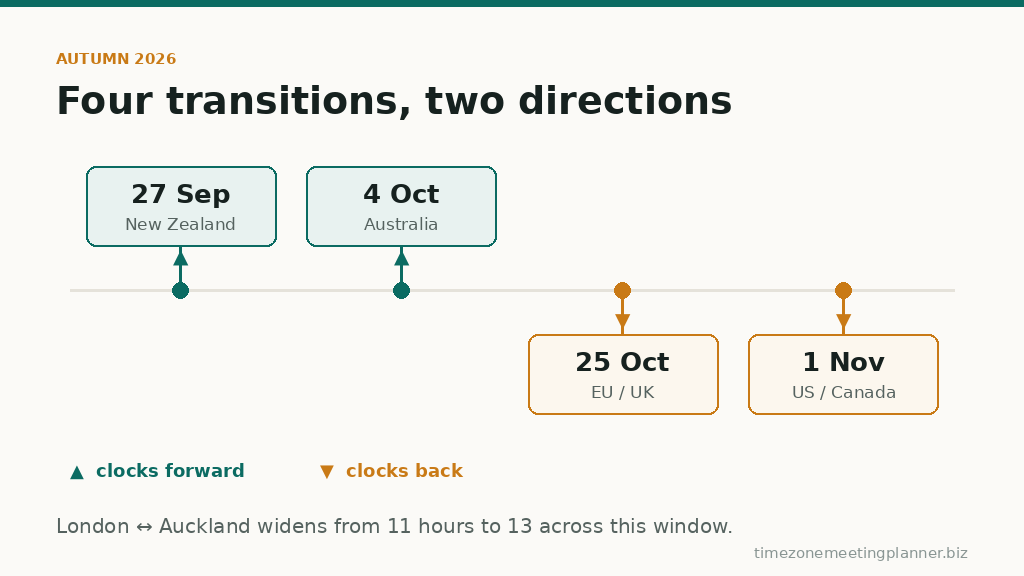 AUTUMN 2026

Four transitions, two directions

27 Sep
New Zealand

4 Oct
Australia

25 Oct
EU / UK

1 Nov
US / Canada

▲ clocks forward

▼ clocks back

London ↔ Auckland widens from 11 hours to 13 across this window.

timezonemeetingplanner.biz